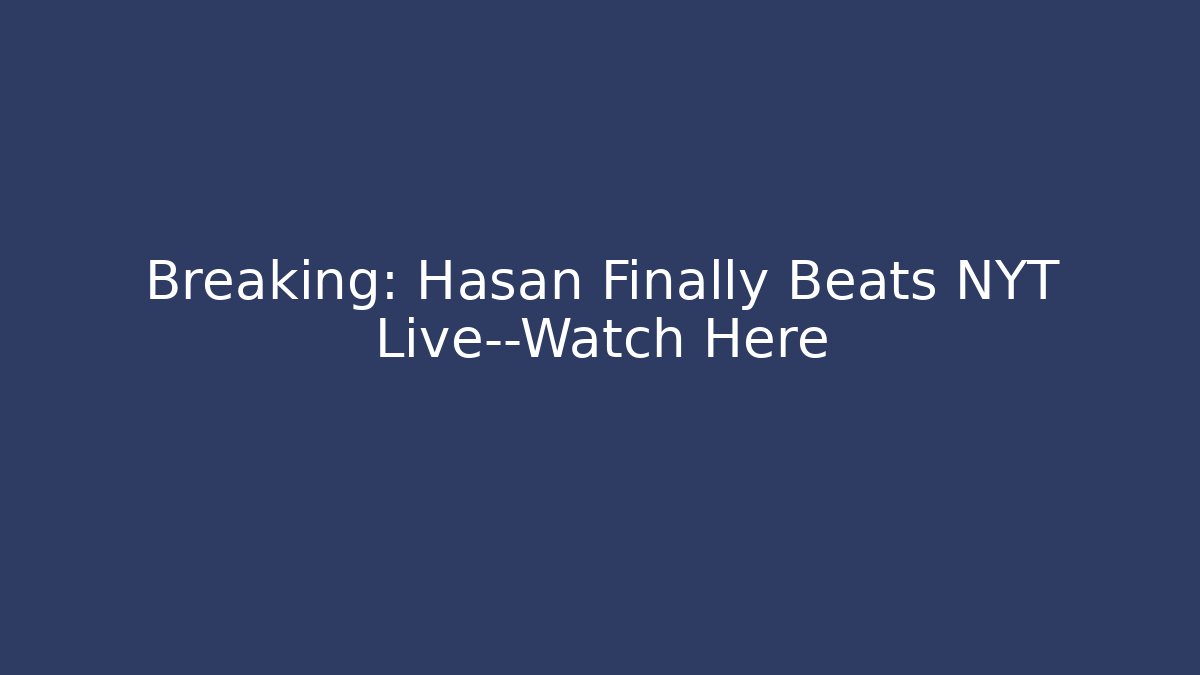 Breaking: Hasan Finally Beats NYT Live--Watch Here